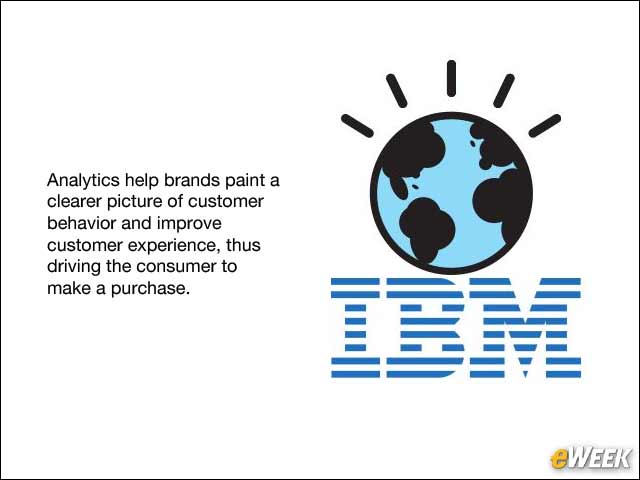 Analytics help brands paint a clearer picture of customer behavior and improve customer experience, thus driving the consumer to make a purchase.

IBM

eWEEK